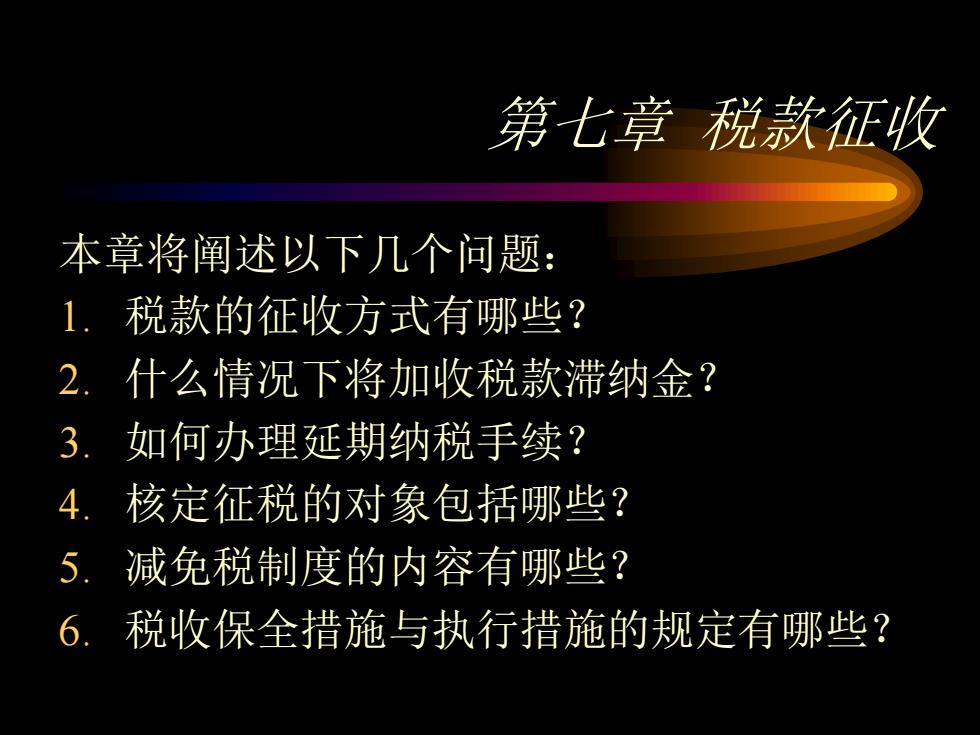 第七章 税款征收

本章将阐述以下几个问题：
1. 税款的征收方式有哪些？
2. 什么情况下将加收税款滞纳金？
3. 如何办理延期纳税手续？
4. 核定征税的对象包括哪些？
5. 减免税制度的内容有哪些？
6. 税收保全措施与执行措施的规定有哪些？